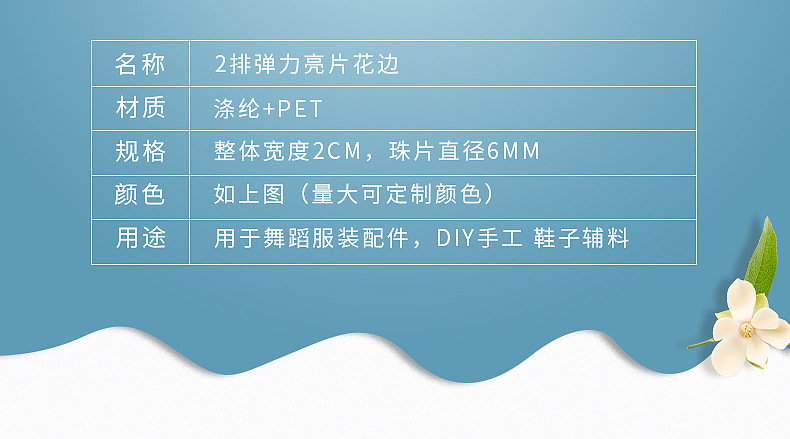 | 名称 | 2排弹力亮片花边 |
|---|---|
| 材质 | 涤纶+PET |
| 规格 | 整体宽度2CM，珠片直径6MM |
| 颜色 | 如上图（量大可定制颜色） |
| 用途 | 用于舞蹈服装配件，DIY手工 鞋子辅料 |